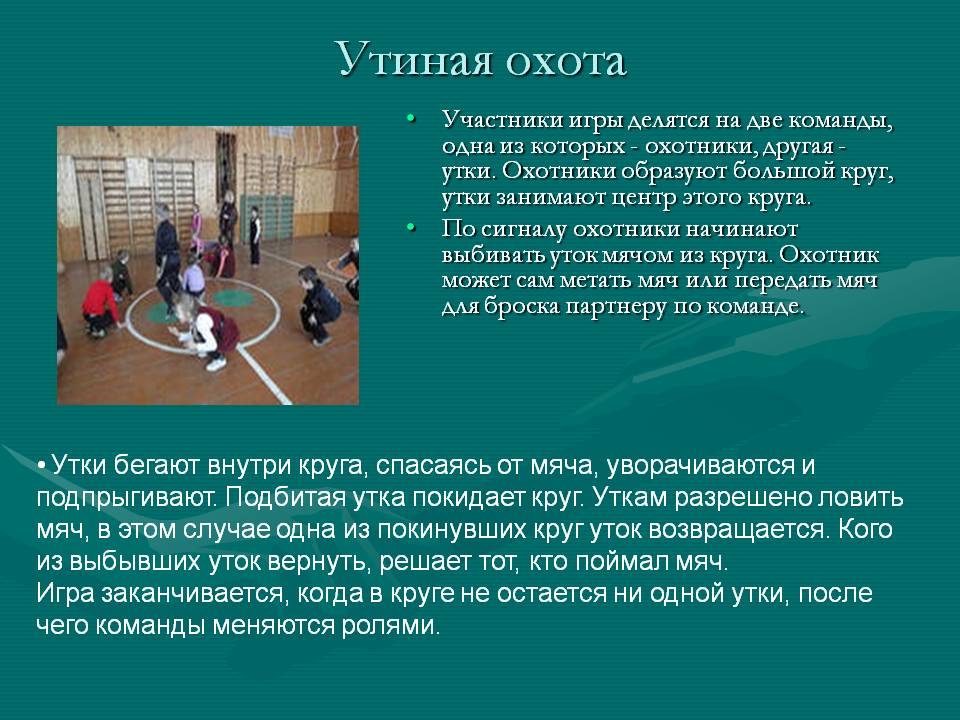 Утиная охота

• Участники игры делятся на две команды, одна из которых - охотники, другая - утки. Охотники образуют большой круг, утки занимают центр этого круга.

• По сигналу охотники начинают выбивать уток мячом из круга. Охотник может сам метать мяч или передать мяч для броска партнеру по команде.

• Утки бегают внутри круга, спасаясь от мяча, уворачиваются и подпрыгивают. Подбитая утка покидает круг. Уткам разрешено ловить мяч, в этом случае одна из покинувших круг уток возвращается. Кого из выбывших уток вернуть, решает тот, кто поймал мяч.
Игра заканчивается, когда в круге не остается ни одной утки, после чего команды меняются ролями.